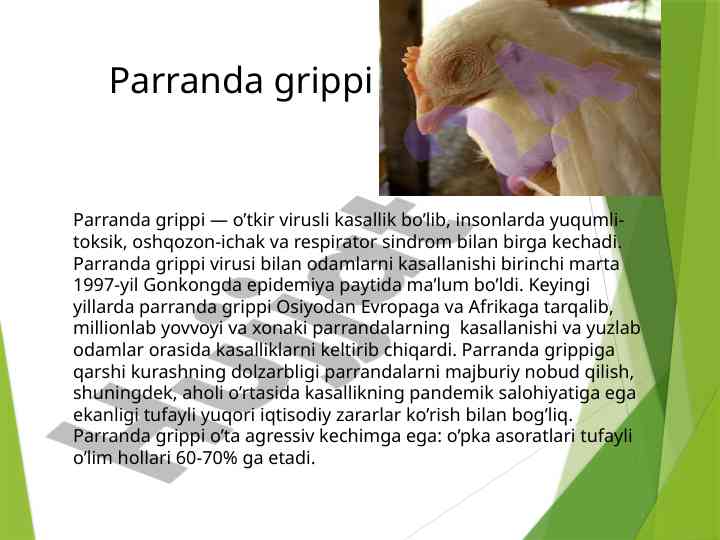 Parranda grippi

Parranda grippi — o’tkir virusli kasallik bo’lib, insonlarda yuqumli-toksik, oshqozon-ichak va respirator sindrom bilan birga kechadi. Parranda grippi virusi bilan odamlarni kasallanishi birinchi marta 1997-yil Gonkongda epidemiya paytida ma’lum bo’ldi. Keyingi yillarda parranda grippi Osiyodan Evropaga va Afrikaga tarqalib, millionlab yovvoyi va xonaki parrandalarning kasallanishi va yuzlab odamlar orasida kasalliklarni keltirib chiqardi. Parranda grippiga qarshi kurashning dolzarbligi parrandalarni majburiy nobud qilish, shuningdek, aholi o’rtasida kasallikning pandemik salohiyatiga ega ekanligi tufayli yuqori iqtisodiy zararlar ko’rish bilan bog’liq. Parranda grippi o’ta agressiv kechimga ega: o’pka asoratlari tufayli o’lim hollari 60-70% ga etadi.